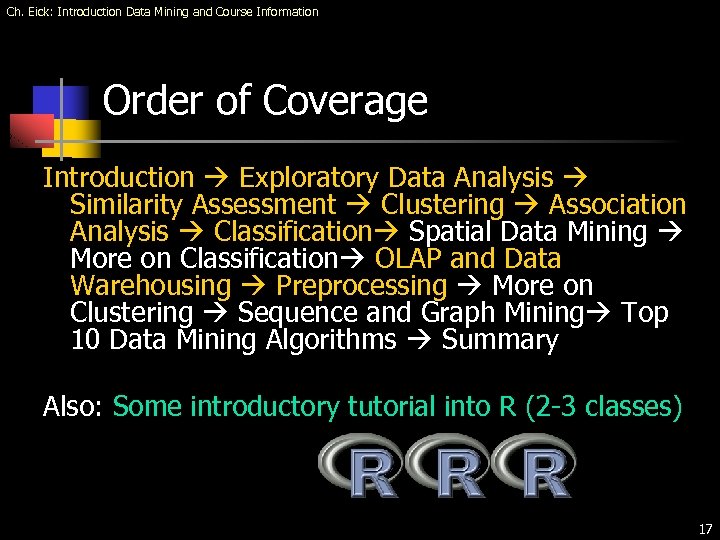 Ch. Eick: Introduction Data Mining and Course Information

Order of Coverage

Introduction → Exploratory Data Analysis → Similarity Assessment → Clustering → Association Analysis → Classification→ Spatial Data Mining → More on Classification→ OLAP and Data Warehousing → Preprocessing → More on Clustering → Sequence and Graph Mining→ Top 10 Data Mining Algorithms → Summary

Also: Some introductory tutorial into R (2-3 classes)

R R R

17